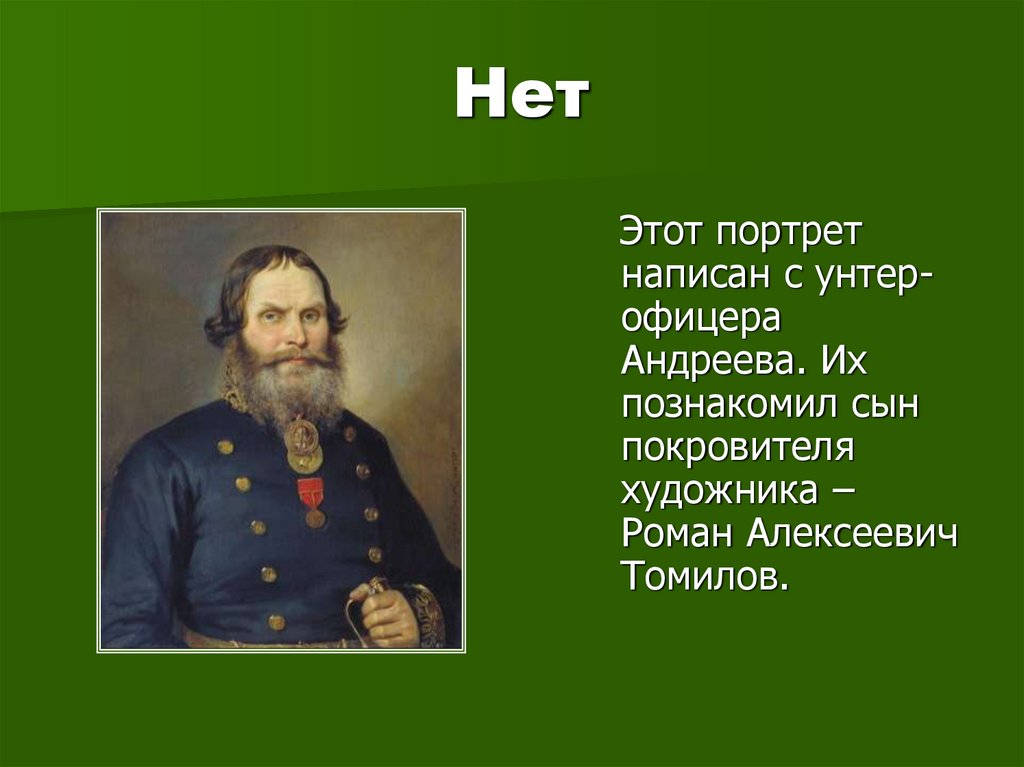 Нет

Этот портрет написан с унтер-офицера Андреева. Их познакомил сын покровителя художника – Роман Алексеевич Томилов.